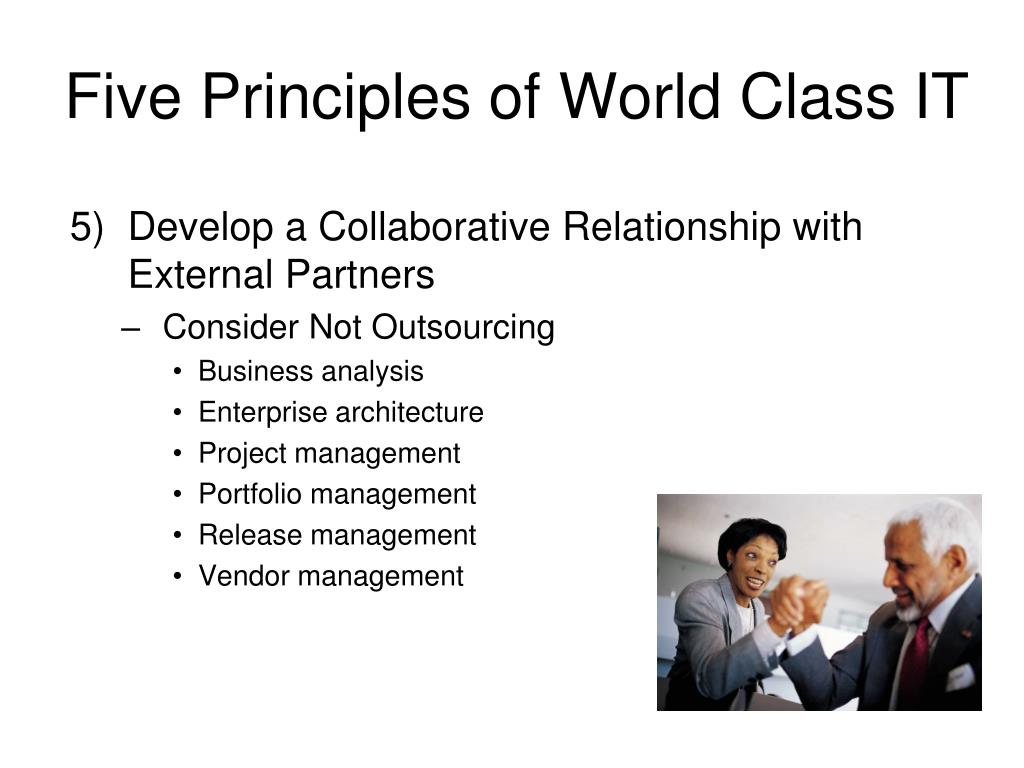 Five Principles of World Class IT

5) Develop a Collaborative Relationship with External Partners

– Consider Not Outsourcing

• Business analysis
• Enterprise architecture
• Project management
• Portfolio management
• Release management
• Vendor management